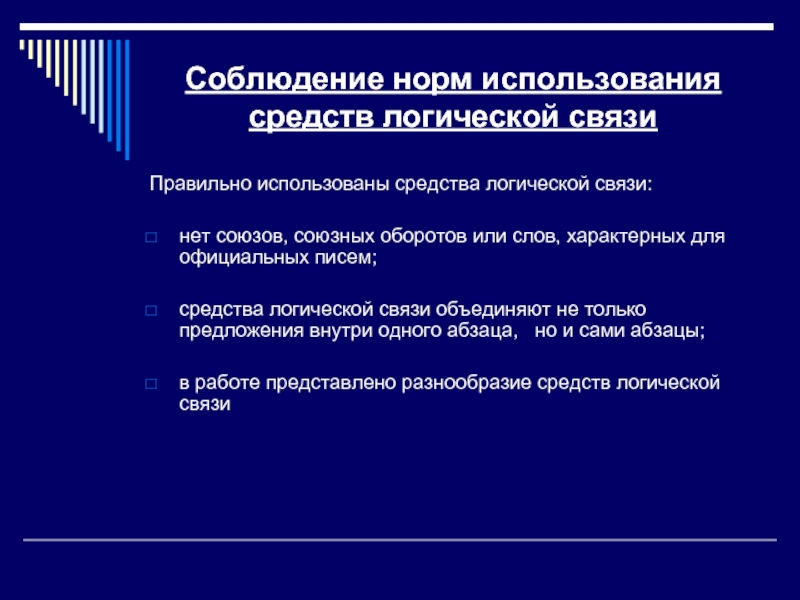 Соблюдение норм использования средств логической связи

Правильно использованы средства логической связи:

нет союзов, союзных оборотов или слов, характерных для официальных писем;

средства логической связи объединяют не только предложения внутри одного абзаца, но и сами абзацы;

в работе представлено разнообразие средств логической связи